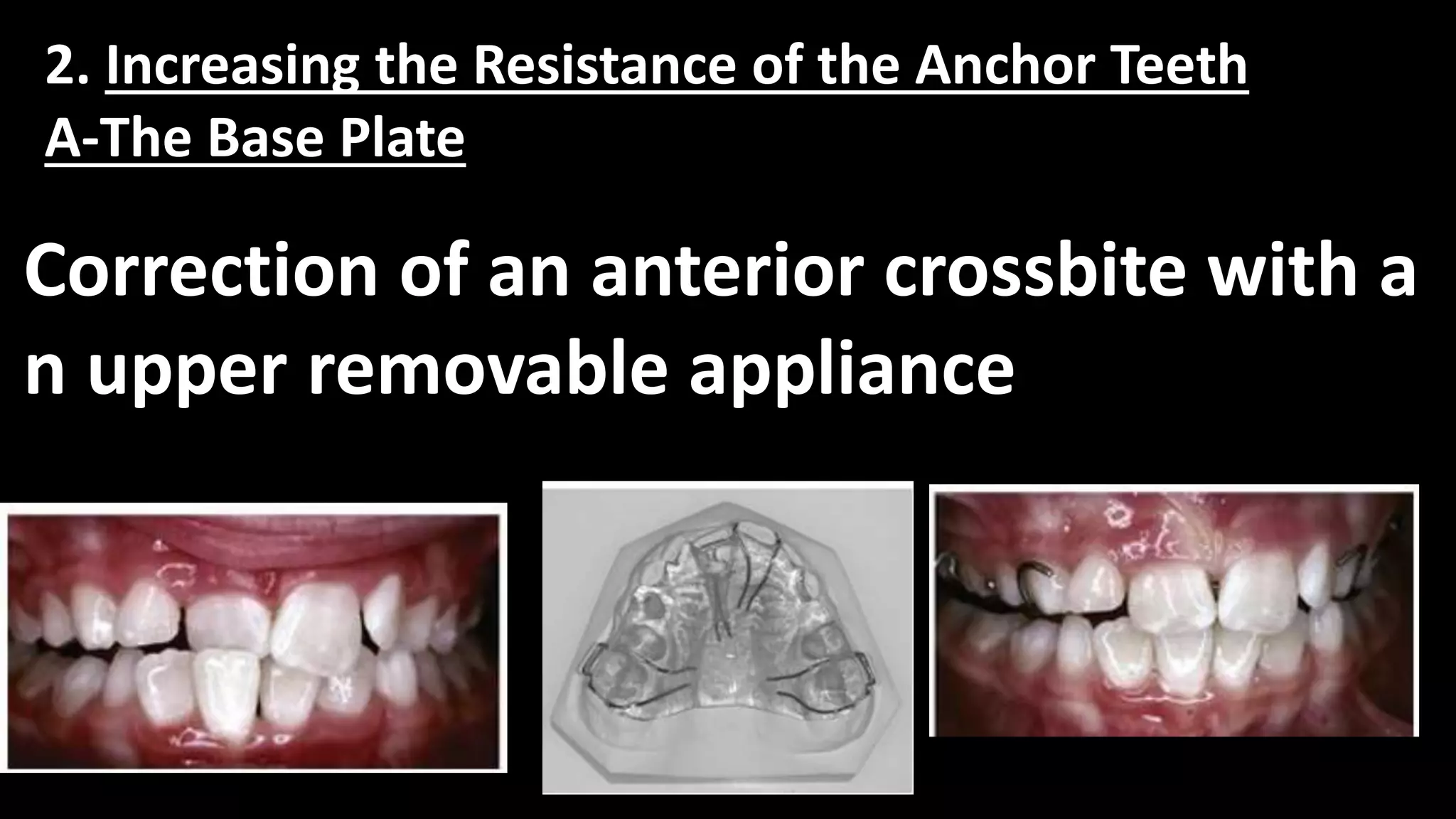 2. Increasing the Resistance of the Anchor Teeth
A-The Base Plate

Correction of an anterior crossbite with a n upper removable appliance